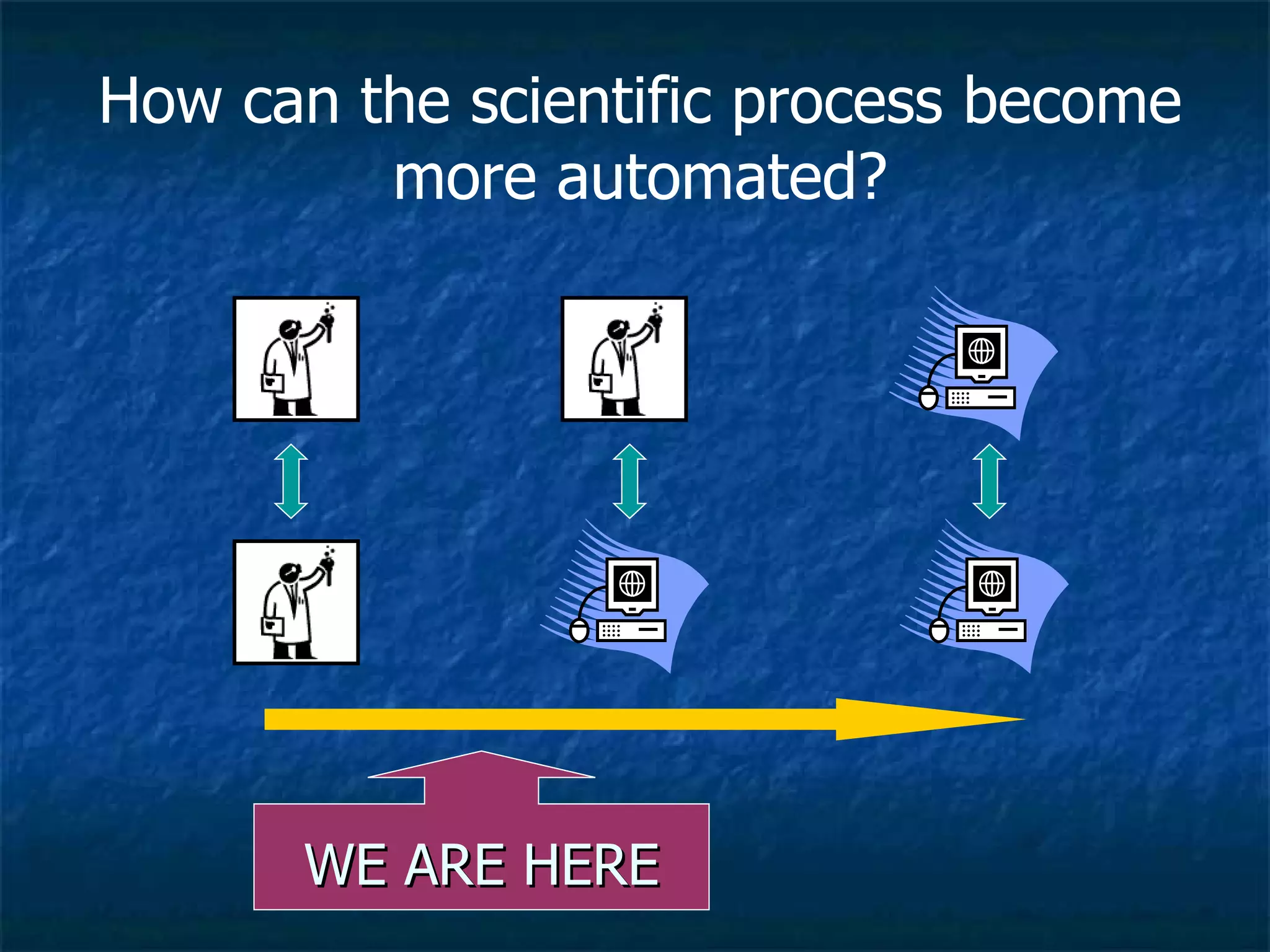 How can the scientific process become more automated?

WE ARE HERE